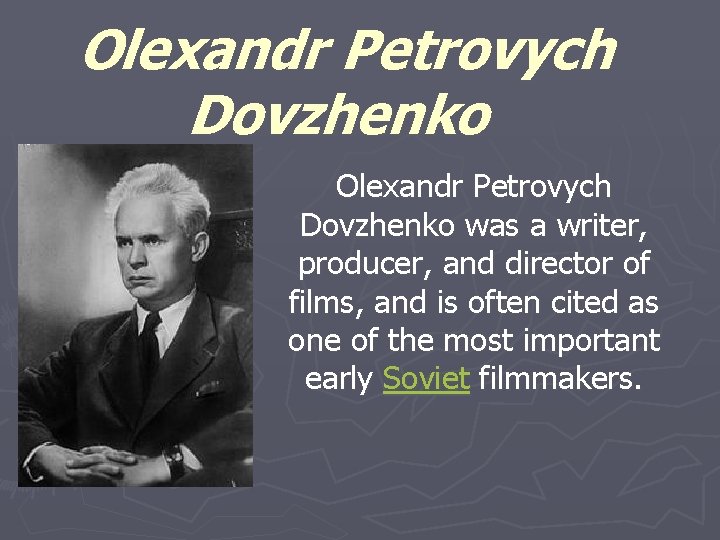 Olexandr Petrovych Dovzhenko

Olexandr Petrovych Dovzhenko was a writer, producer, and director of films, and is often cited as one of the most important early Soviet filmmakers.